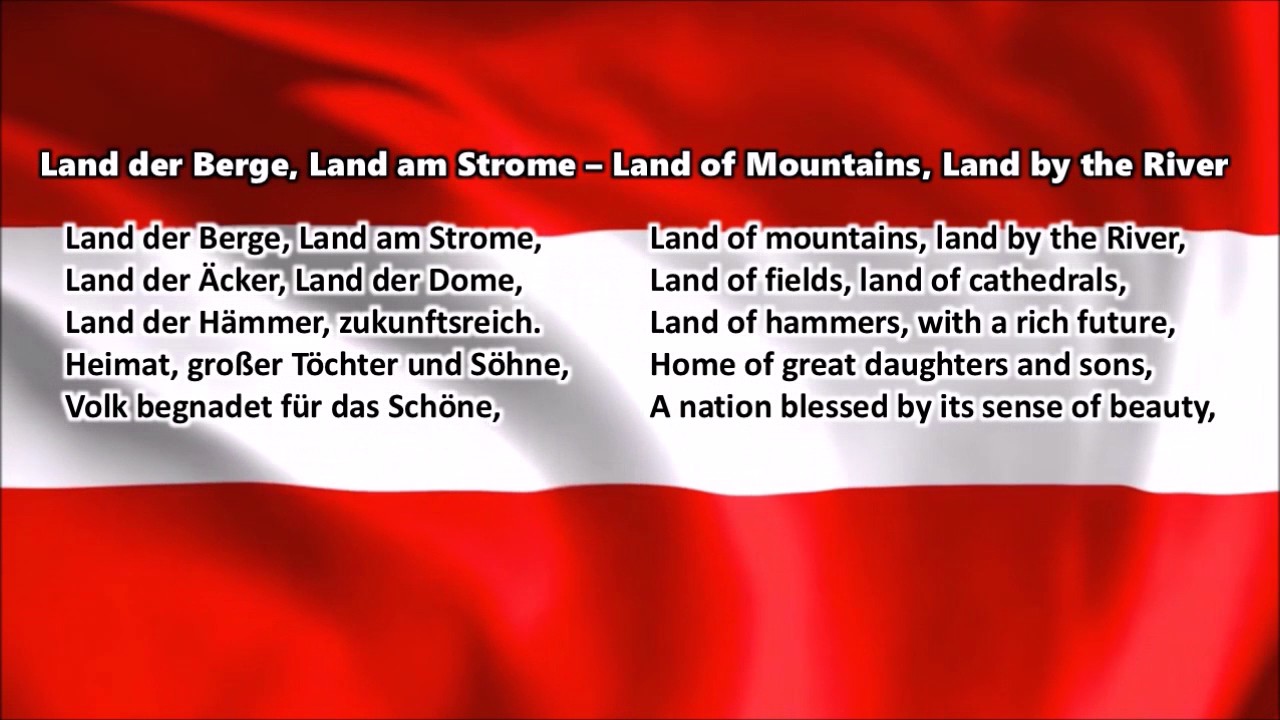 Land der Berge, Land am Strome – Land of Mountains, Land by the River

Land der Berge, Land am Strome,
Land der Äcker, Land der Dome,
Land der Hämmer, zukunftsreich.
Heimat, großer Töchter und Söhne,
Volk begnadet für das Schöne,

Land of mountains, land by the River,
Land of fields, land of cathedrals,
Land of hammers, with a rich future,
Home of great daughters and sons,
A nation blessed by its sense of beauty,